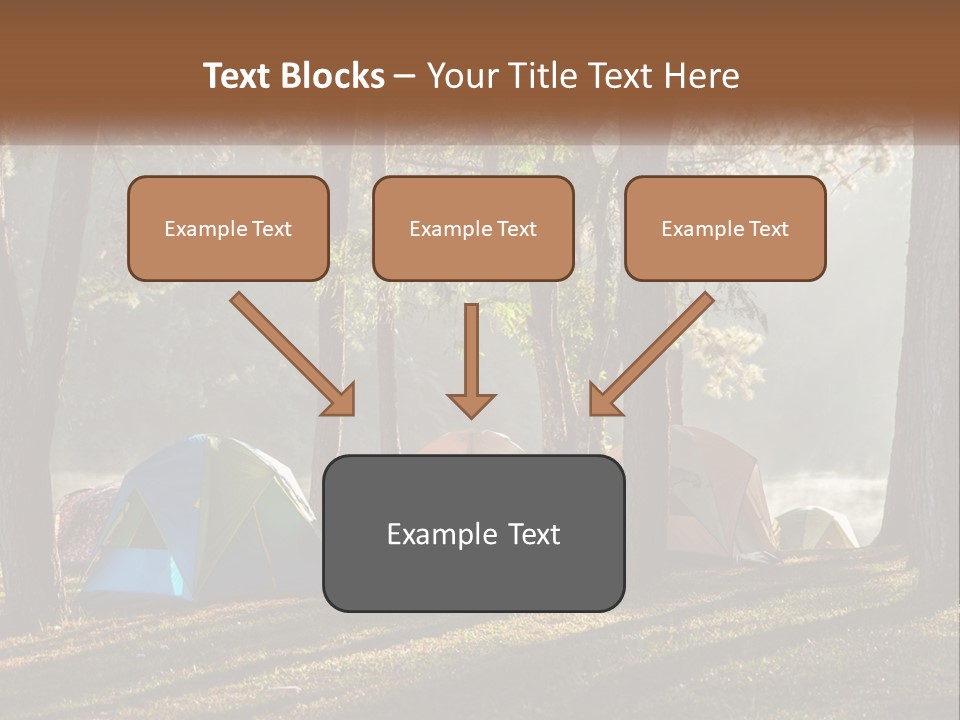 Text Blocks – Your Title Text Here

Example Text

Example Text

Example Text

Example Text